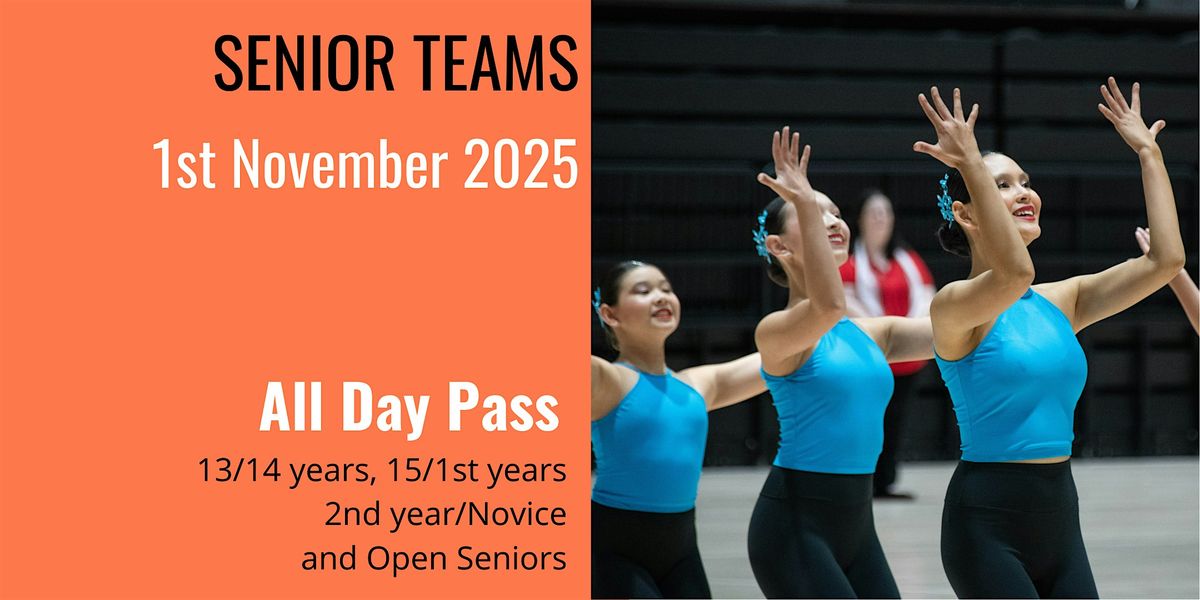 SENIOR TEAMS

1st November 2025

All Day Pass

13/14 years, 15/1st years
2nd year/Novice
and Open Seniors